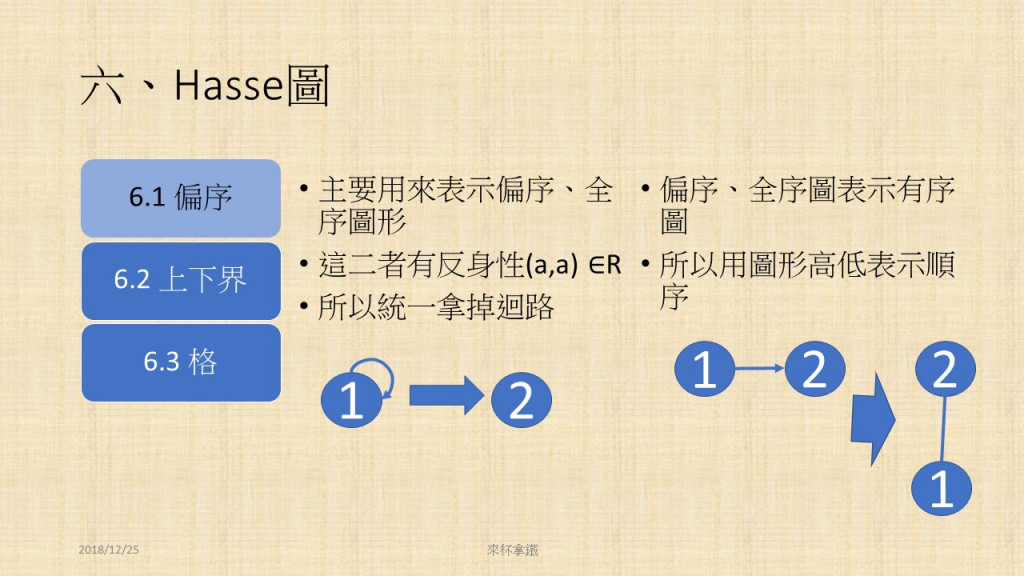 六、Hasse圖

6.1 偏序

6.2 上下界

6.3 格

• 主要用來表示偏序、全序圖形
• 這二者有反身性(a,a) ∈R
• 所以統一拿掉迴路

1 2

• 偏序、全序圖表示有序圖
• 所以用圖形高低表示順序

1 2

2
1

2018/12/25

來杯拿鐵